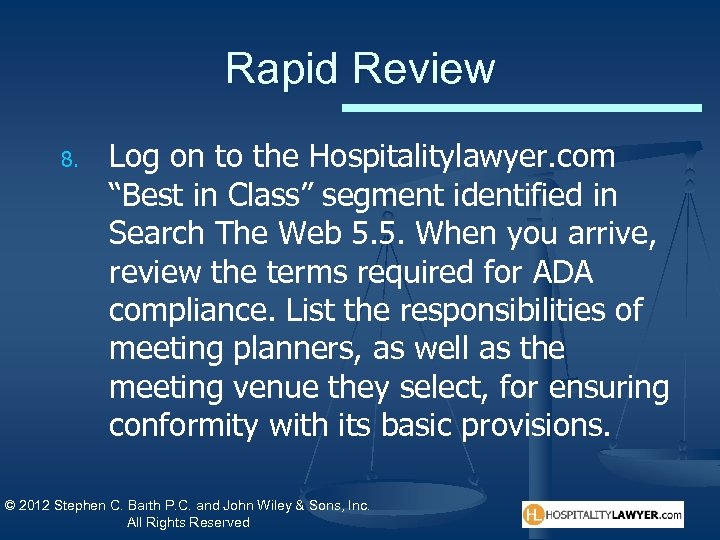 Rapid Review

8. Log on to the Hospitalitylawyer.com “Best in Class” segment identified in Search The Web 5.5. When you arrive, review the terms required for ADA compliance. List the responsibilities of meeting planners, as well as the meeting venue they select, for ensuring conformity with its basic provisions.

© 2012 Stephen C. Barth P.C. and John Wiley & Sons, Inc. All Rights Reserved

HL HOSPITALITYLAWYER.com